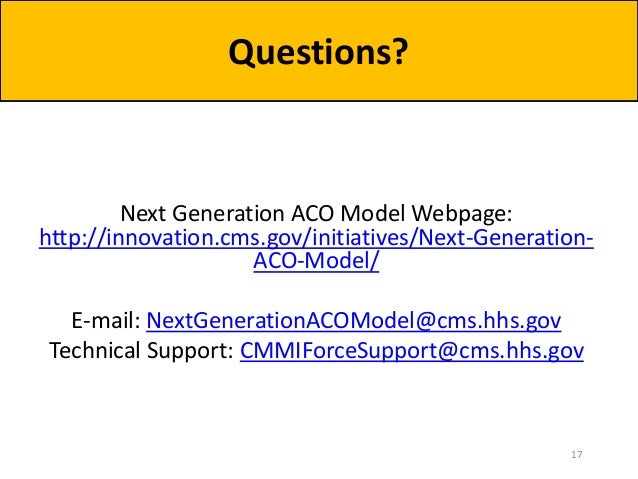 Questions?

Next Generation ACO Model Webpage: http://innovation.cms.gov/initiatives/Next-Generation-ACO-Model/

E-mail: NextGenerationACOModel@cms.hhs.gov
Technical Support: CMMIForceSupport@cms.hhs.gov

17